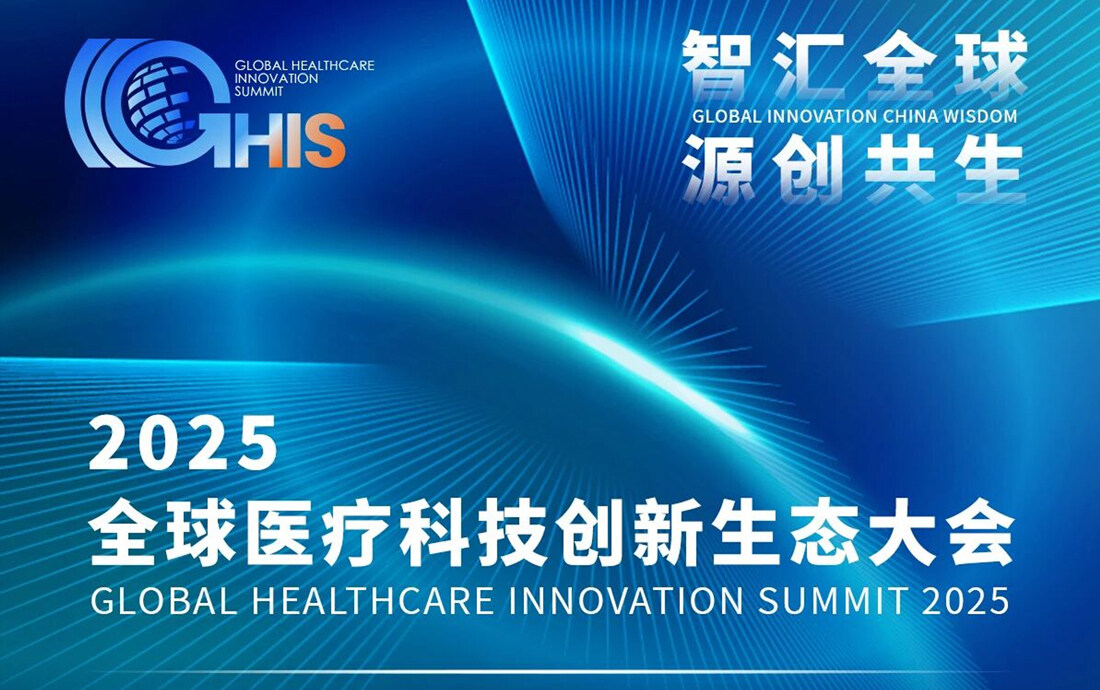 GLOBAL HEALTHCARE INNOVATION SUMMIT

GHIS

智汇全球

GLOBAL INNOVATION CHINA WISDOM

源创共生

2025

全球医疗科技创新生态大会

GLOBAL HEALTHCARE INNOVATION SUMMIT 2025